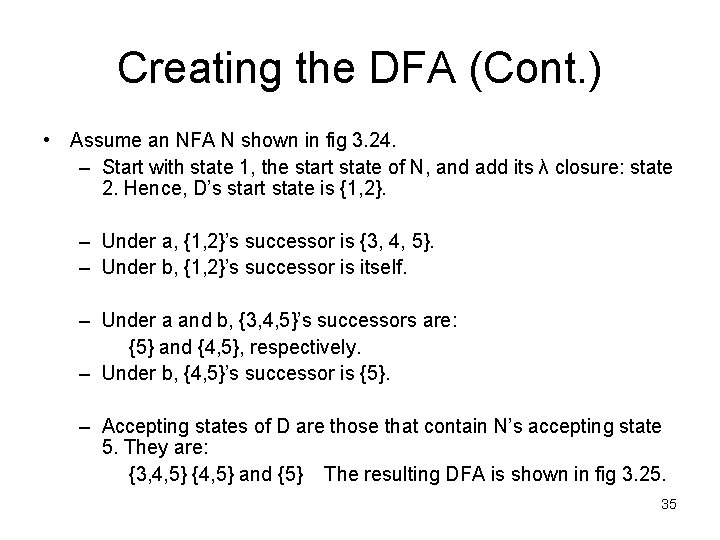 Creating the DFA (Cont.)

• Assume an NFA N shown in fig 3.24.

– Start with state 1, the start state of N, and add its λ closure: state 2. Hence, D's start state is {1,2}.

– Under a, {1,2}'s successor is {3, 4, 5}.

– Under b, {1,2}'s successor is itself.

– Under a and b, {3,4,5}'s successors are:
{5} and {4,5}, respectively.

– Under b, {4,5}'s successor is {5}.

– Accepting states of D are those that contain N's accepting state 5. They are:
{3,4,5} {4,5} and {5} The resulting DFA is shown in fig 3.25.

35